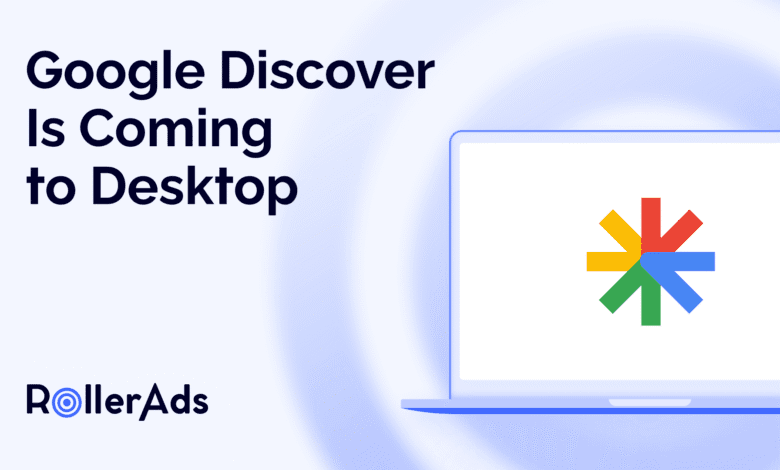 Google Discover Is Coming to Desktop

RollerAds